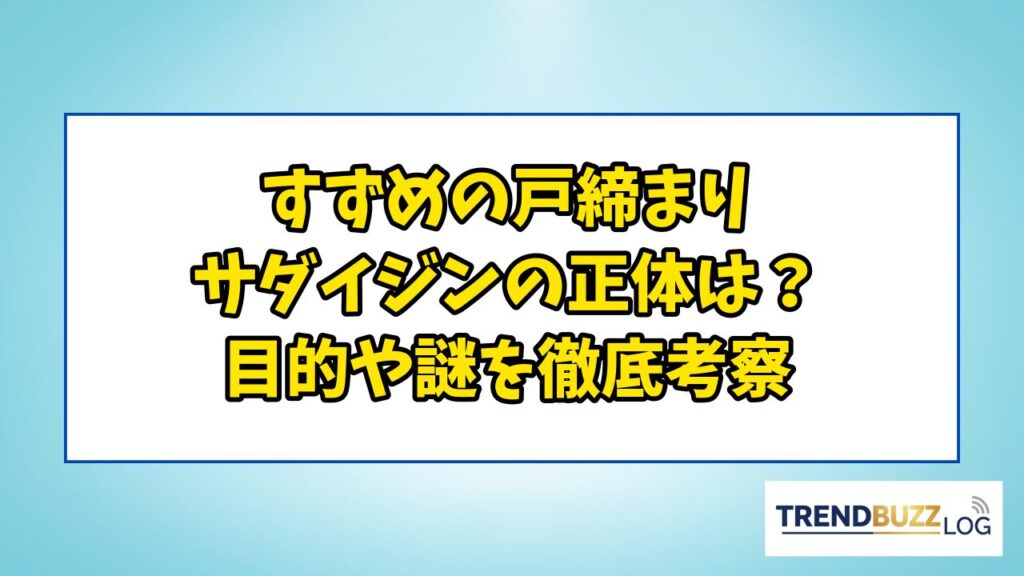 すずめの戸締まり
サダイジンの正体は？
目的や謎を徹底考察

TRENDBUZZ LOG